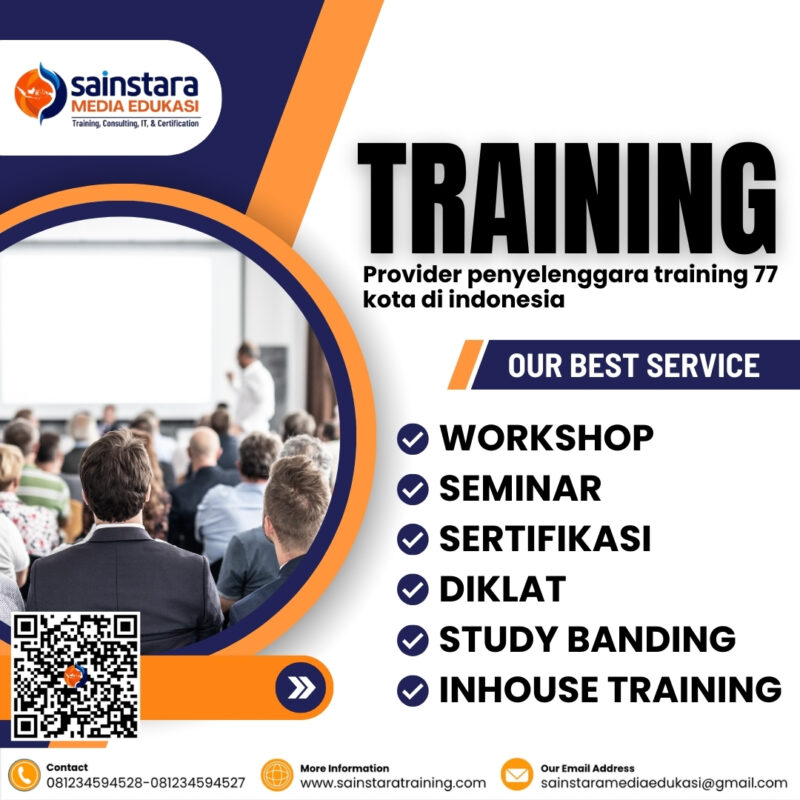 sainstara
MEDIA EDUKASI
Training, Consulting, IT, & Certification

TRAINING

Provider penyelenggara training 77 kota di indonesia

OUR BEST SERVICE

WORKSHOP
SEMINAR
SERTIFIKASI
DIKLAT
STUDY BANDING
INHOUSE TRAINING

Contact
081234594528-081234594527

More Information
www.sainstaratraining.com

Our Email Address
sainstaramediaedukasi@gmail.com